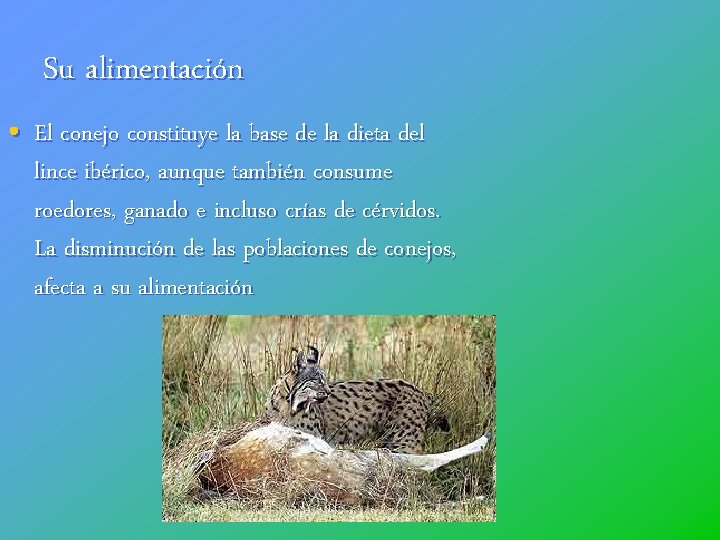 Su alimentación

• El conejo constituye la base de la dieta del lince ibérico, aunque también consume roedores, ganado e incluso crías de cérvidos. La disminución de las poblaciones de conejos, afecta a su alimentación